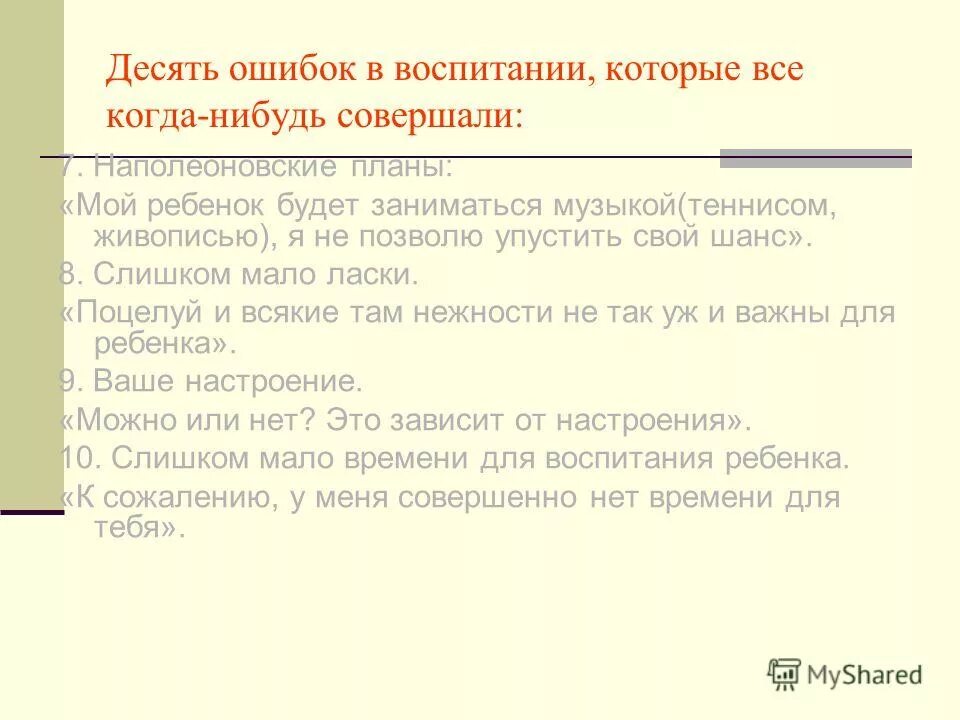 Десять ошибок в воспитании, которые все когда-нибудь совершали:

7. Наполеоновские планы:

«Мой ребенок будет заниматься музыкой(теннисом, живописью), я не позволю упустить свой шанс».

8. Слишком мало ласки.

«Поцелуй и всякие там нежности не так уж и важны для ребенка».

9. Ваше настроение.

«Можно или нет? Это зависит от настроения».

10. Слишком мало времени для воспитания ребенка.

«К сожалению, у меня совершенно нет времени для тебя».

MyShared